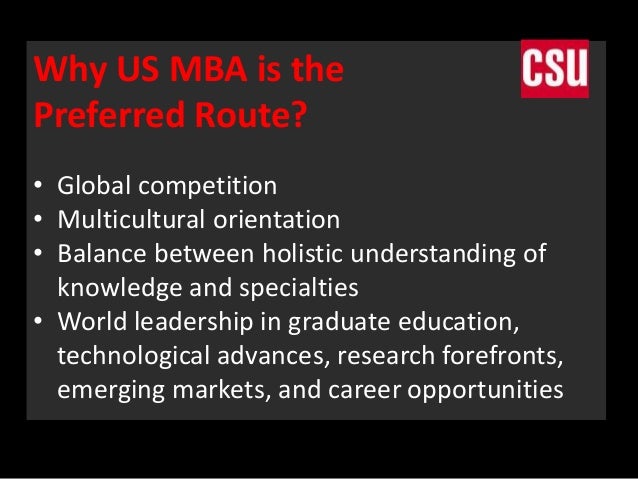 Why US MBA is the Preferred Route?

CSU

• Global competition
• Multicultural orientation
• Balance between holistic understanding of knowledge and specialties
• World leadership in graduate education, technological advances, research forefronts, emerging markets, and career opportunities